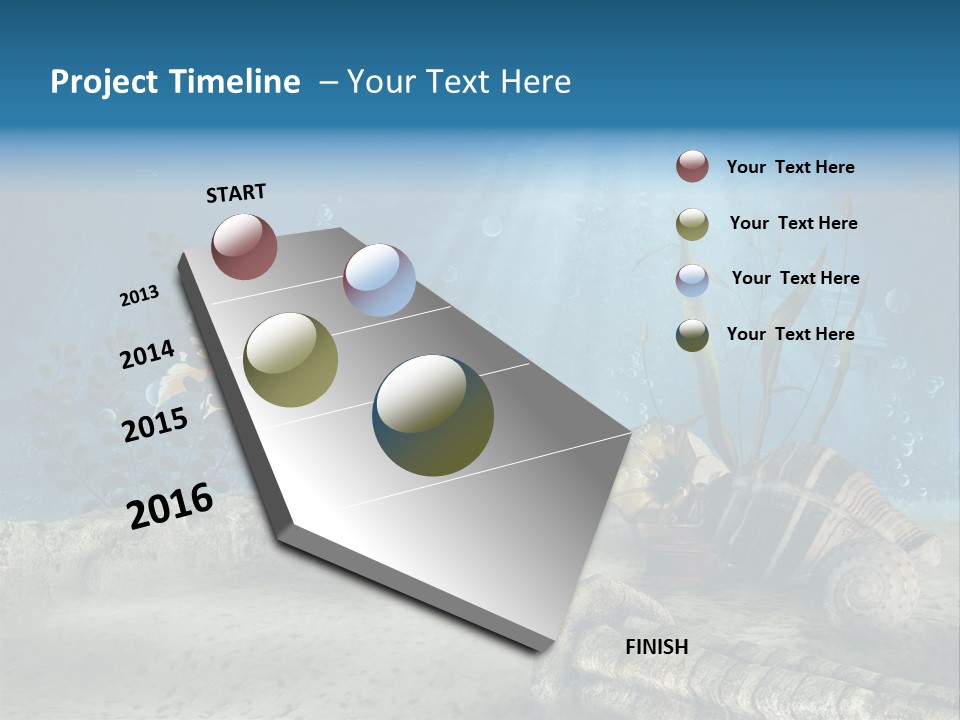 Project Timeline – Your Text Here

START

2013

2014

2015

2016

FINISH

Your Text Here

Your Text Here

Your Text Here

Your Text Here